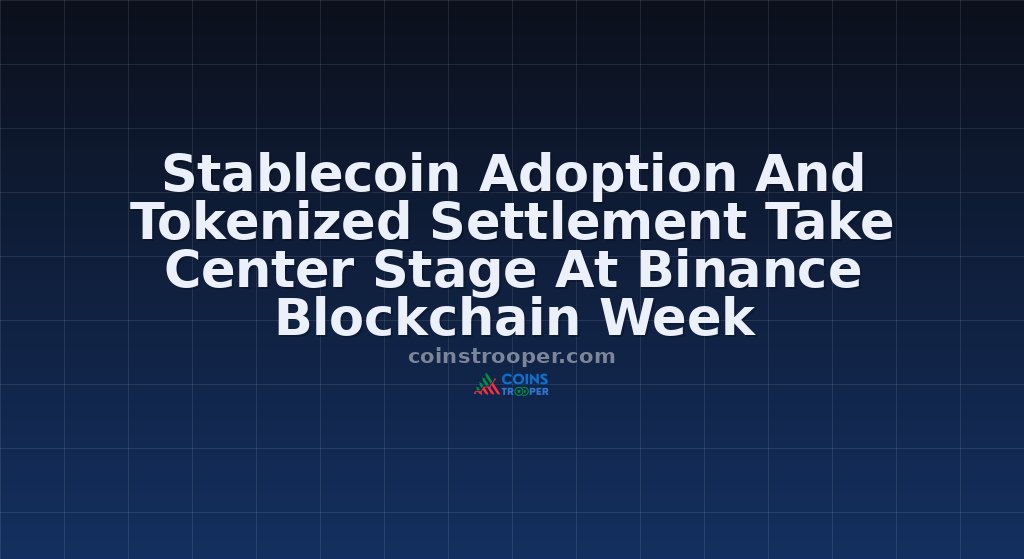 Stablecoin Adoption And Tokenized Settlement Take Center Stage At Binance Blockchain Week

coinstrooper.com

COINS TROOPER